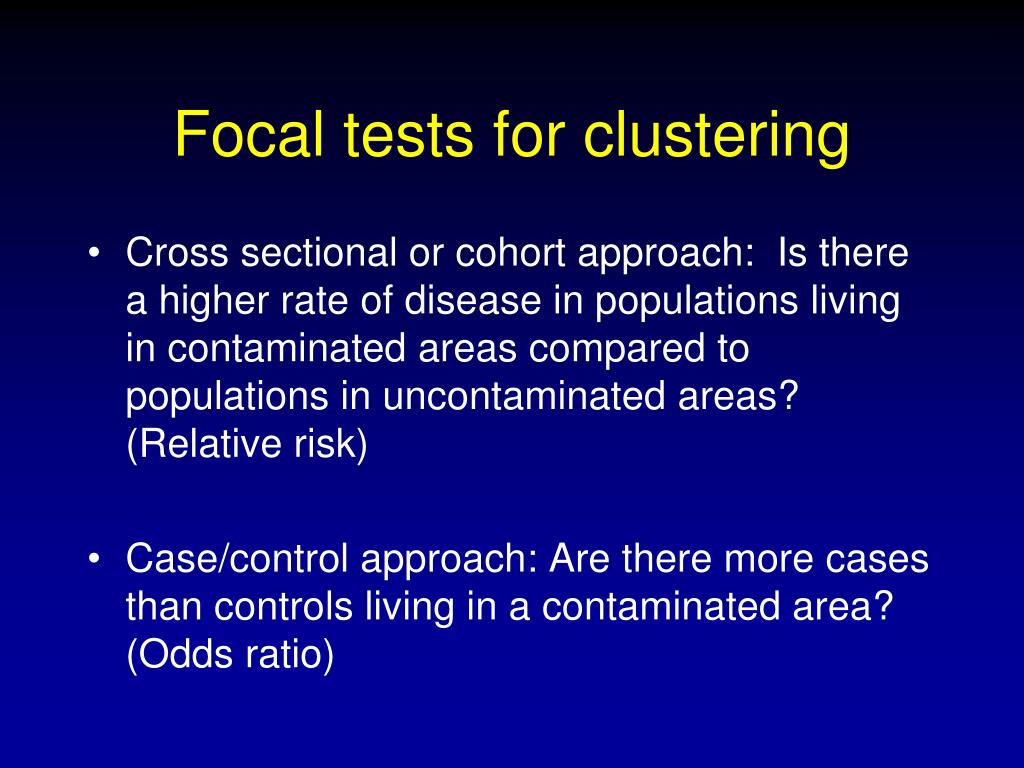 Focal tests for clustering

• Cross sectional or cohort approach:  Is there a higher rate of disease in populations living in contaminated areas compared to populations in uncontaminated areas? (Relative risk)

• Case/control approach: Are there more cases than controls living in a contaminated area? (Odds ratio)